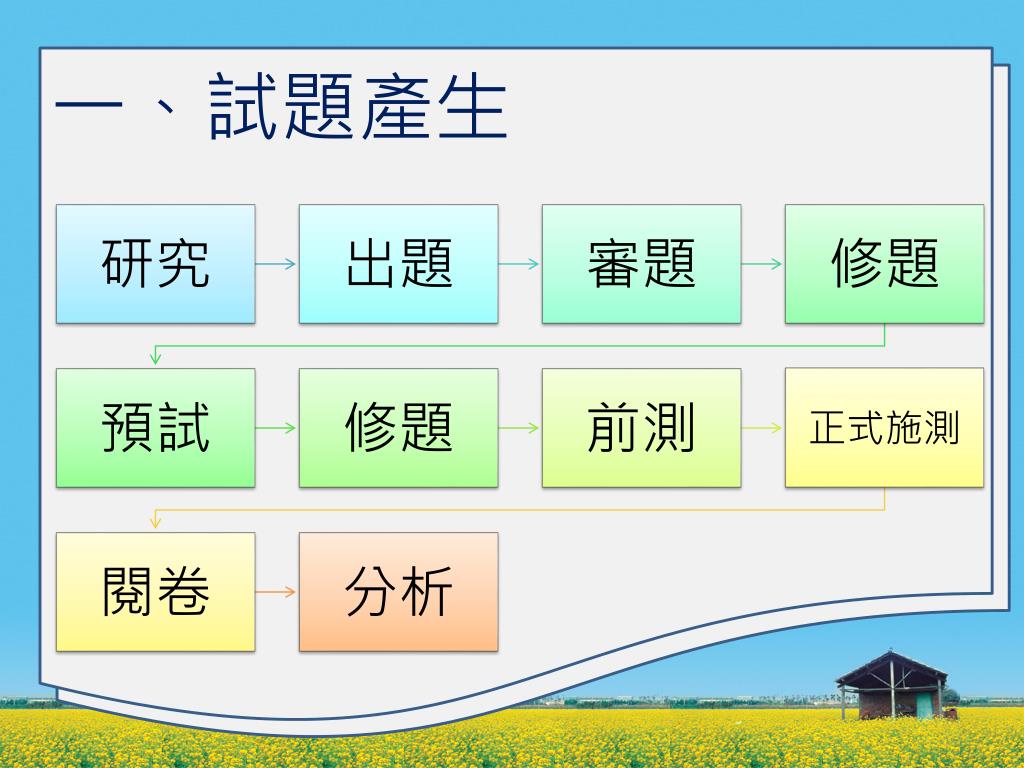 一、試題產生

研究

出題

審題

修題

預試

修題

前測

正式施測

閱卷

分析